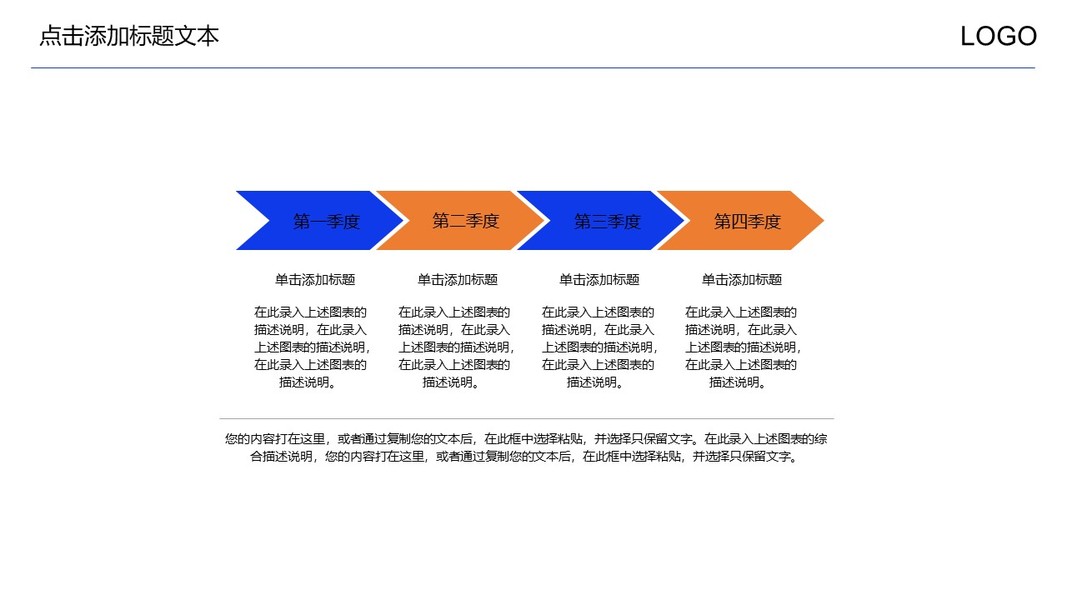 点击添加标题文本

LOGO

第一季度

第二季度

第三季度

第四季度

单击添加标题

在此录入上述图表的描述说明，在此录入上述图表的描述说明，在此录入上述图表的描述说明。

单击添加标题

在此录入上述图表的描述说明，在此录入上述图表的描述说明，在此录入上述图表的描述说明。

单击添加标题

在此录入上述图表的描述说明，在此录入上述图表的描述说明，在此录入上述图表的描述说明。

单击添加标题

在此录入上述图表的描述说明，在此录入上述图表的描述说明，在此录入上述图表的描述说明。

您的内容打在这里，或者通过复制您的文本后，在此框中选择粘贴，并选择只保留文字。在此录入上述图表的综合描述说明，您的内容打在这里，或者通过复制您的文本后，在此框中选择粘贴，并选择只保留文字。